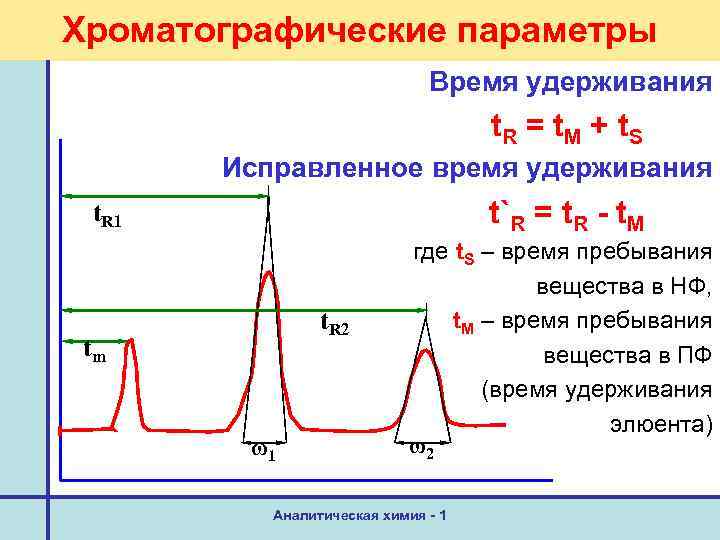 Хроматографические параметры

Время удерживания

$t_R = t_M + t_S$

Исправленное время удерживания

$t`_R = t_R - t_M$

где $t_S$ – время пребывания вещества в НФ, $t_M$ – время пребывания вещества в ПФ (время удерживания элюента)

$t_{R1}$

$t_{R2}$

$t_m$

$\omega_1$

$\omega_2$

Аналитическая химия - 1